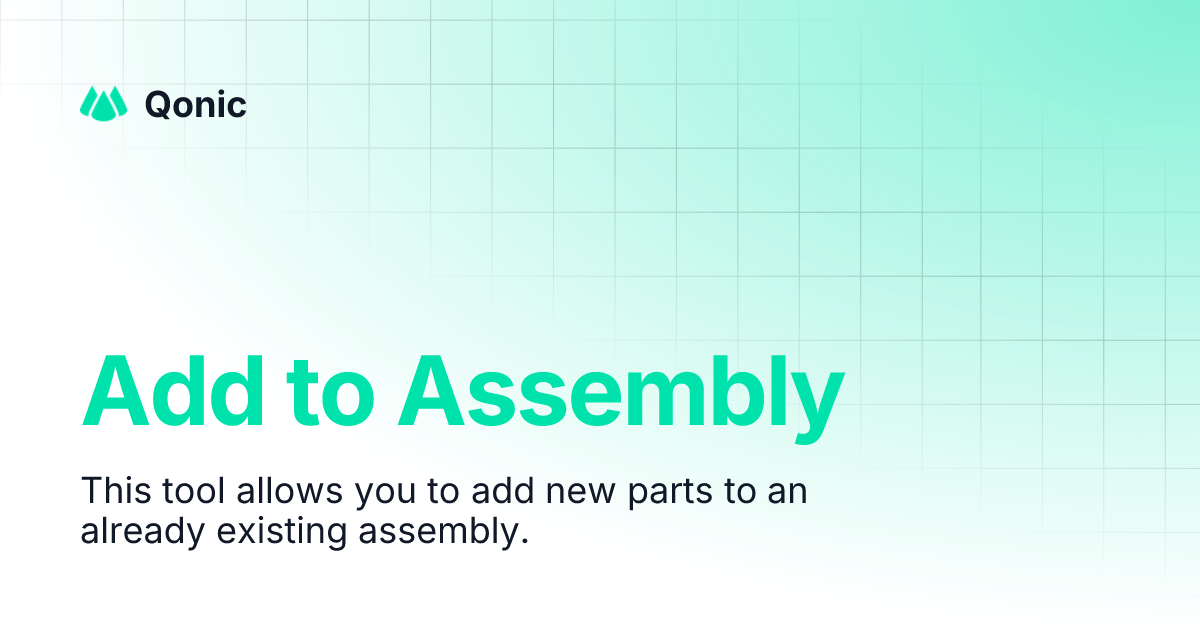 Qonic

Add to Assembly

This tool allows you to add new parts to an already existing assembly.